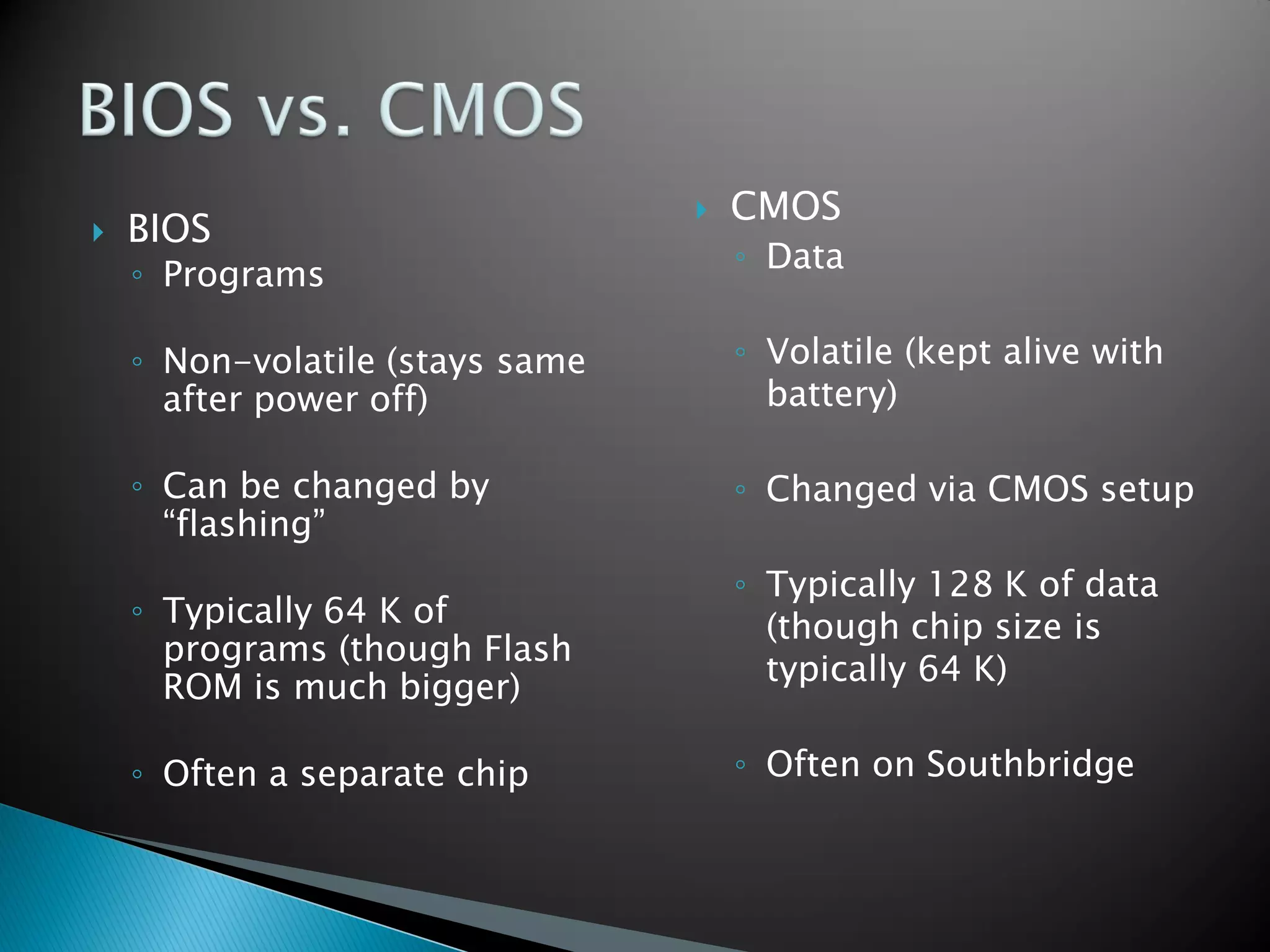 BIOS vs. CMOS

BIOS
Programs

Non-volatile (stays same after power off)

Can be changed by “flashing”

Typically 64 K of programs (though Flash ROM is much bigger)

Often a separate chip

CMOS
Data

Volatile (kept alive with battery)

Changed via CMOS setup

Typically 128 K of data (though chip size is typically 64 K)

Often on Southbridge